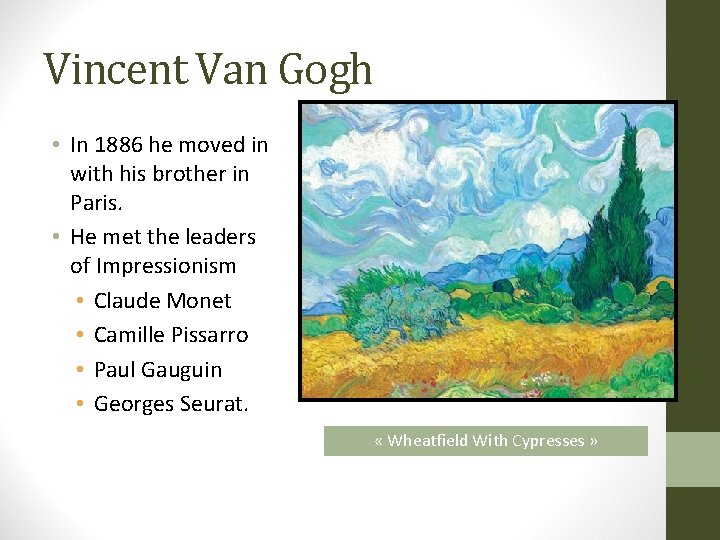 Vincent Van Gogh

• In 1886 he moved in with his brother in Paris.
• He met the leaders of Impressionism
• Claude Monet
• Camille Pissarro
• Paul Gauguin
• Georges Seurat.

« Wheatfield With Cypresses »